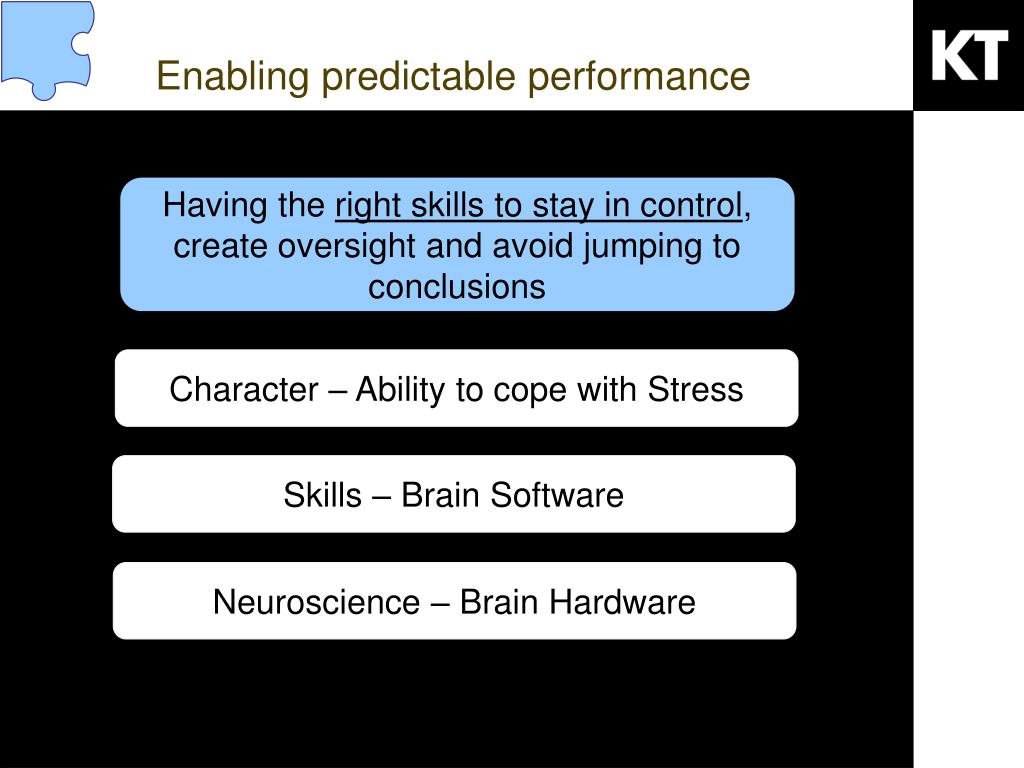 Enabling predictable performance

KT

Having the right skills to stay in control, create oversight and avoid jumping to conclusions

Character – Ability to cope with Stress

Skills – Brain Software

Neuroscience – Brain Hardware